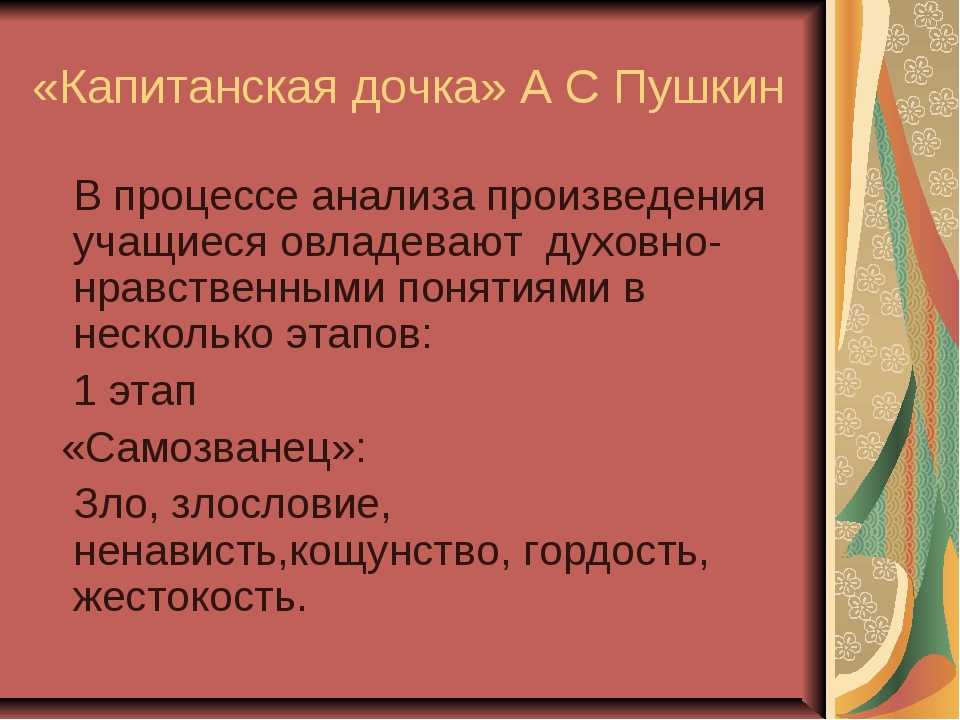 «Капитанская дочка» А С Пушкин

В процессе анализа произведения учащиеся овладевают духовно-нравственными понятиями в несколько этапов:

1 этап

«Самозванец»:

Зло, злословие, ненависть,кощунство, гордость, жестокость.